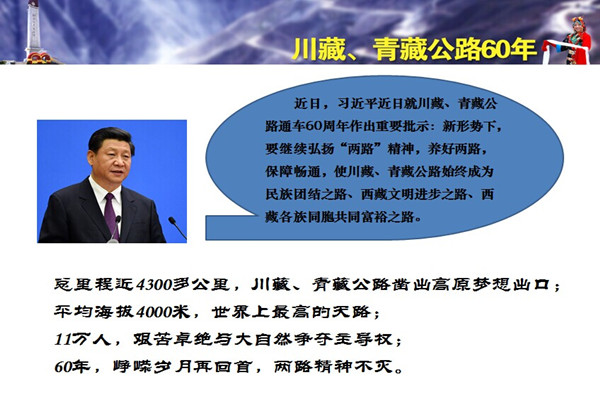 川藏、青藏公路60年

近日，习近平近日就川藏、青藏公路通车60周年作出重要批示：新形势下，要继续弘扬“两路”精神，养好两路，保障畅通，使川藏、青藏公路始终成为民族团结之路、西藏文明进步之路、西藏各族同胞共同富裕之路。

总里程近4300多公里，川藏、青藏公路凿出高原梦想出口；
平均海拔4000米，世界上最高的天路；
11万人，艰苦卓绝与大自然争夺主导权；
60年，峥嵘岁月再回首，两路精神不灭。